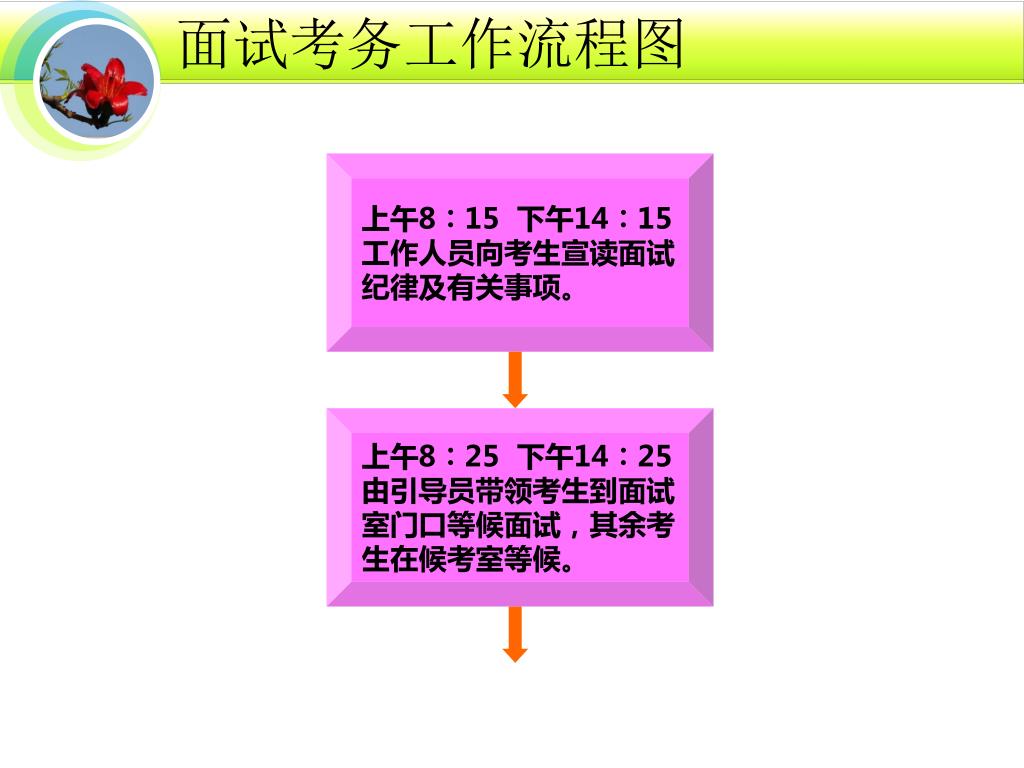 面试考务工作流程图

上午8：15 下午14：15 工作人员向考生宣读面试纪律及有关事项。

上午8：25 下午14：25 由引导员带领考生到面试室门口等候面试，其余考生在候考室等候。